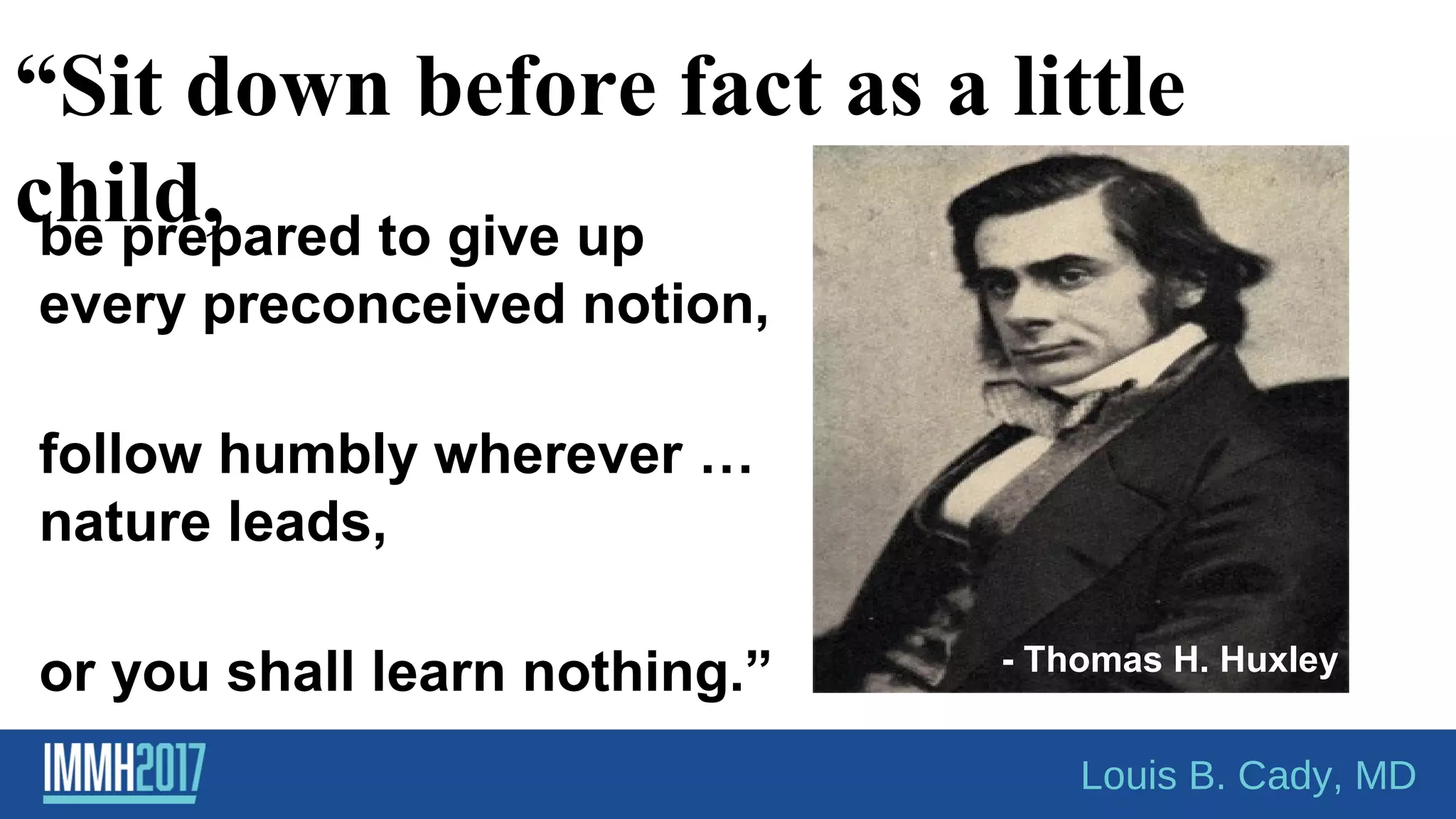 “Sit down before fact as a little child,

be prepared to give up every preconceived notion,

follow humbly wherever … nature leads,

or you shall learn nothing.”

- Thomas H. Huxley

IMMH2017

Louis B. Cady, MD